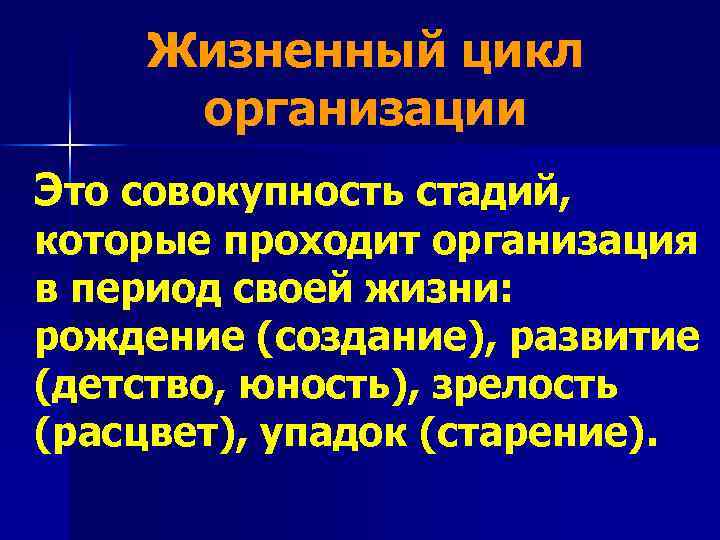 Жизненный цикл организации

Это совокупность стадий, которые проходит организация в период своей жизни: рождение (создание), развитие (детство, юность), зрелость (расцвет), упадок (старение).